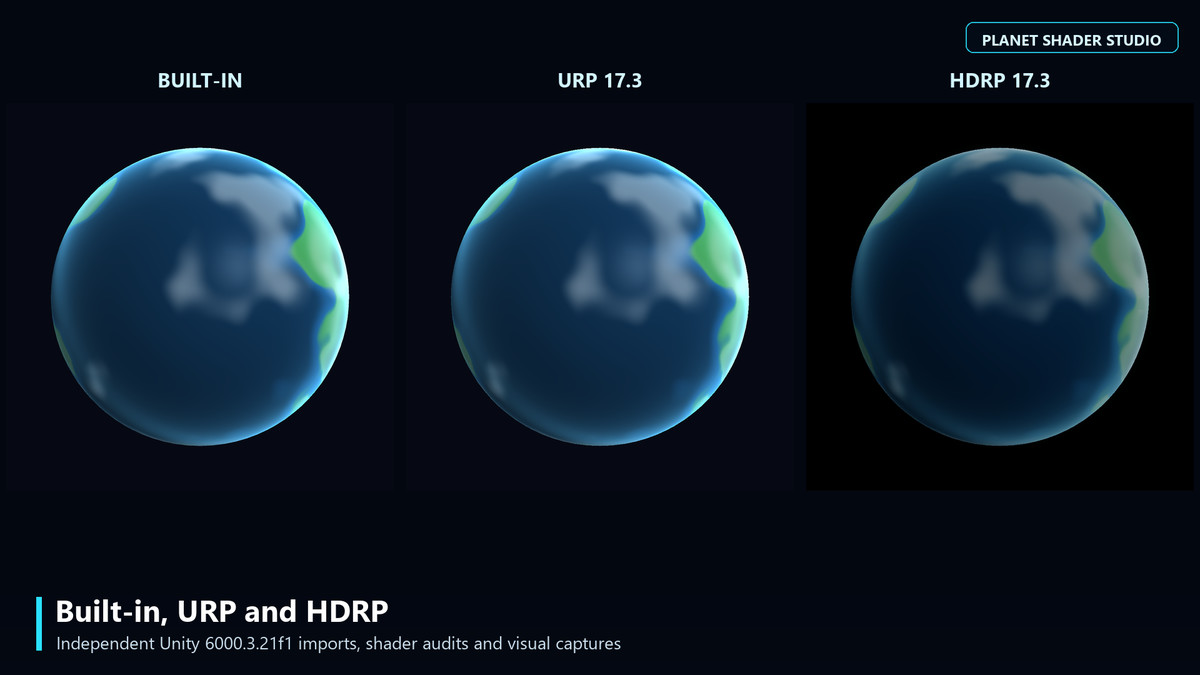 PLANET SHADER STUDIO

BUILT-IN

URP 17.3

HDRP 17.3

Built-in, URP and HDRP

Independent Unity 6000.3.21f1 imports, shader audits and visual captures